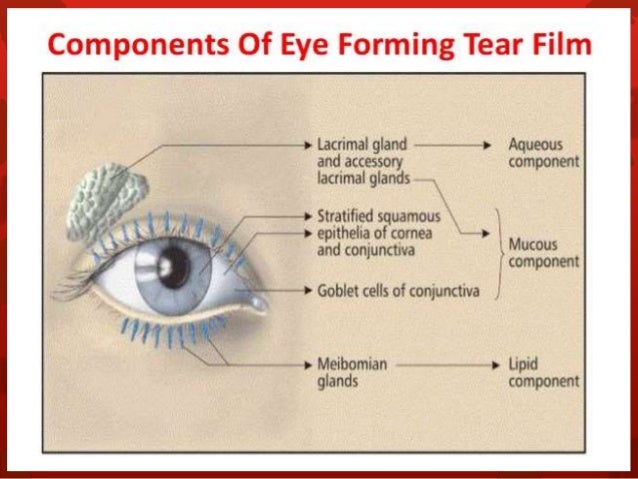 Components Of Eye Forming Tear Film

Lacrimal gland and accessory lacrimal glands

Aqueous component

Stratified squamous epithelia of cornea and conjunctiva

Mucous component

Goblet cells of conjunctiva

Meibomian glands

Lipid component